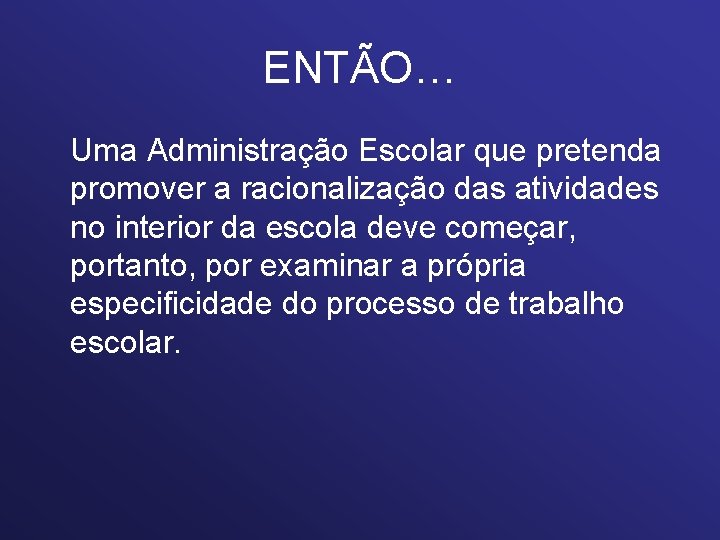 ENTÃO...

Uma Administração Escolar que pretenda promover a racionalização das atividades no interior da escola deve começar, portanto, por examinar a própria especificidade do processo de trabalho escolar.